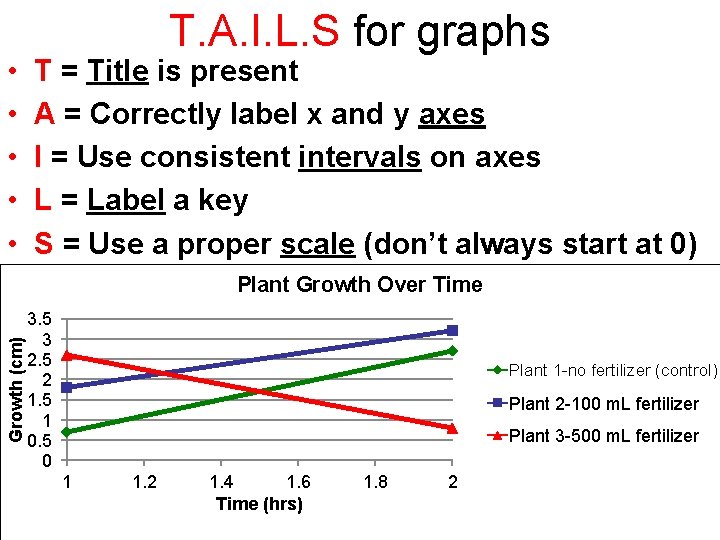 T.A.I.L.S for graphs

• T = Title is present
• A = Correctly label x and y axes
• I = Use consistent intervals on axes
• L = Label a key
• S = Use a proper scale (don't always start at 0)

Plant Growth Over Time

Growth (cm)

3.5
3
2.5
2
1.5
1
0.5
0

1 1.2 1.4 1.6 1.8 2

Time (hrs)

Plant 1-no fertilizer (control)
Plant 2-100 mL fertilizer
Plant 3-500 mL fertilizer